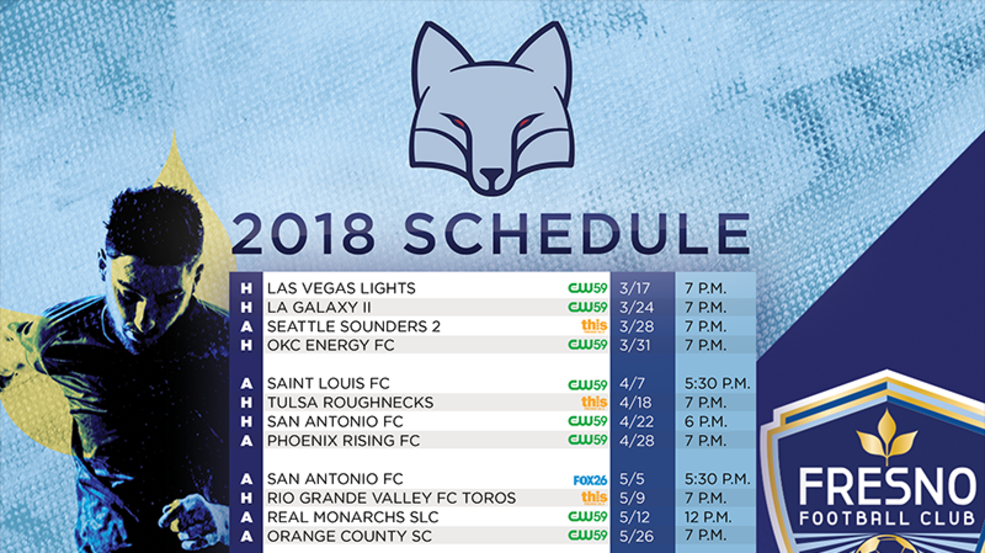 2018 SCHEDULE

| | | | | |
|---|---|---|---|---|
| H | LAS VEGAS LIGHTS | CW59 | 3/17 | 7 P.M. |
| H | LA GALAXY II | CW59 | 3/24 | 7 P.M. |
| A | SEATTLE SOUNDERS 2 | this | 3/28 | 7 P.M. |
| H | OKC ENERGY FC | CW59 | 3/31 | 7 P.M. |
| A | SAINT LOUIS FC | CW59 | 4/7 | 5:30 P.M. |
| H | TULSA ROUGHNECKS | this | 4/18 | 7 P.M. |
| H | SAN ANTONIO FC | CW59 | 4/22 | 6 P.M. |
| A | PHOENIX RISING FC | CW59 | 4/28 | 7 P.M. |
| A | SAN ANTONIO FC | FOX26 | 5/5 | 5:30 P.M. |
| H | RIO GRANDE VALLEY FC TOROS | this | 5/9 | 7 P.M. |
| A | REAL MONARCHS SLC | CW59 | 5/12 | 12 P.M. |
| A | ORANGE COUNTY SC | CW59 | 5/26 | 7 P.M. |

FRESNO
FOOTBALL CLUB